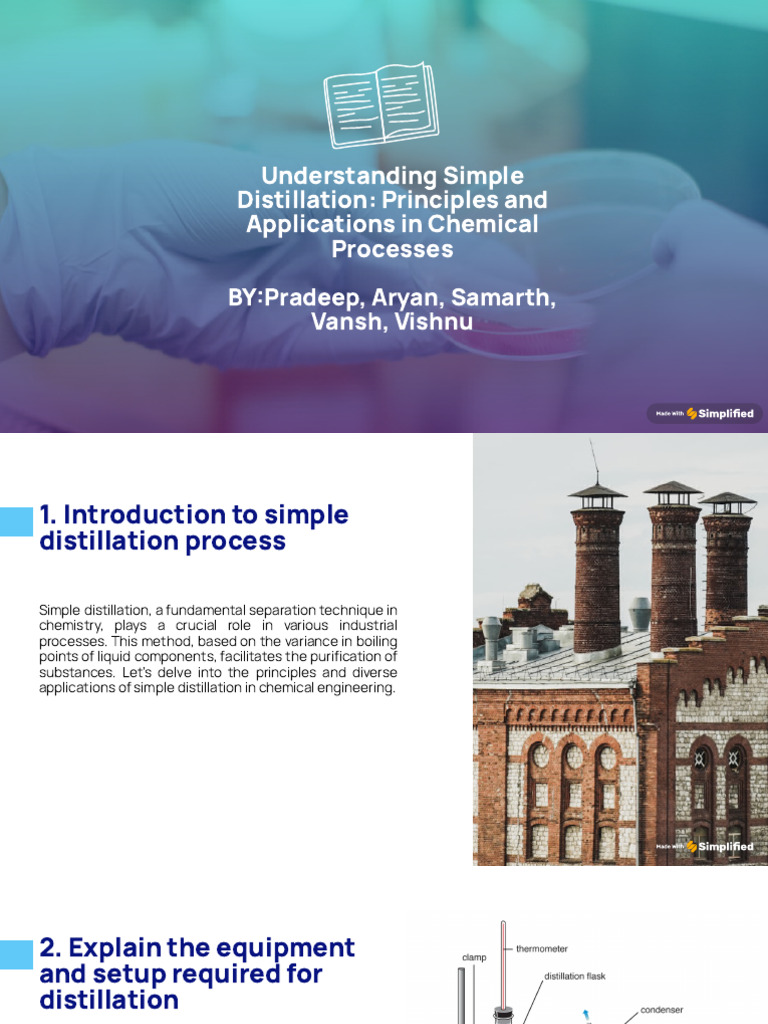 Understanding Simple Distillation: Principles and Applications in Chemical Processes

BY:Pradeep, Aryan, Samarth, Vansh, Vishnu

Made with Simplified

1. Introduction to simple distillation process

Simple distillation, a fundamental separation technique in chemistry, plays a crucial role in various industrial processes. This method, based on the variance in boiling points of liquid components, facilitates the purification of substances. Let's delve into the principles and diverse applications of simple distillation in chemical engineering.

Made with Simplified

2. Explain the equipment and setup required for distillation

clamp

thermometer

distillation flask

condenser